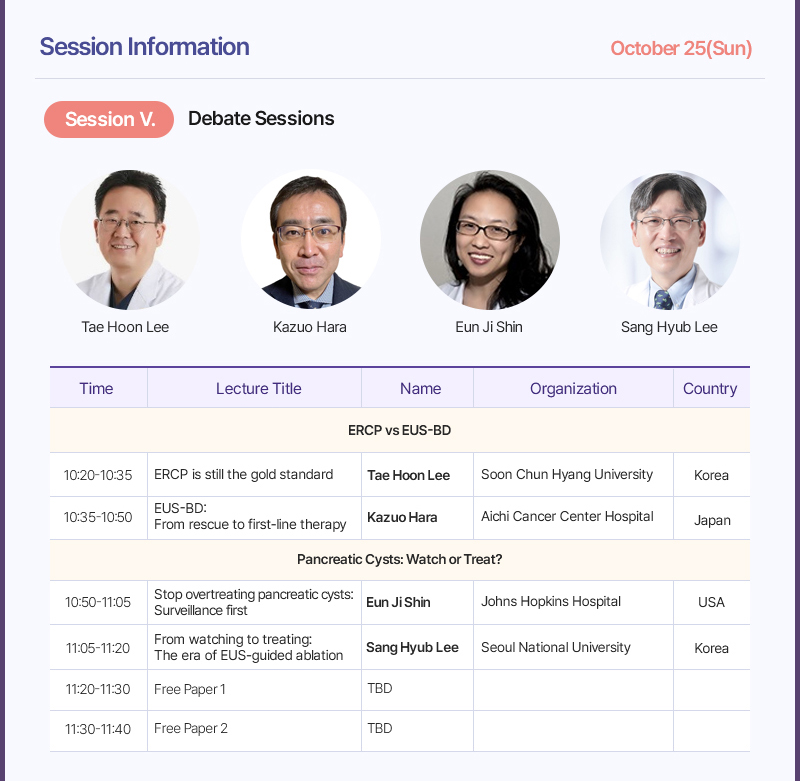 Session Information

October 25(Sun)

Session V. Debate Sessions

Tae Hoon Lee

Kazuo Hara

Eun Ji Shin

Sang Hyub Lee

| Time | Lecture Title | Name | Organization | Country |
|---|---|---|---|---|
| ERCP vs EUS-BD | | | | |
| 10:20-10:35 | ERCP is still the gold standard | Tae Hoon Lee | Soon Chun Hyang University | Korea |
| 10:35-10:50 | EUS-BD: From rescue to first-line therapy | Kazuo Hara | Aichi Cancer Center Hospital | Japan |
| Pancreatic Cysts: Watch or Treat? | | | | |
| 10:50-11:05 | Stop overtreating pancreatic cysts: Surveillance first | Eun Ji Shin | Johns Hopkins Hospital | USA |
| 11:05-11:20 | From watching to treating: The era of EUS-guided ablation | Sang Hyub Lee | Seoul National University | Korea |
| 11:20-11:30 | Free Paper 1 | TBD | | |
| 11:30-11:40 | Free Paper 2 | TBD | | |